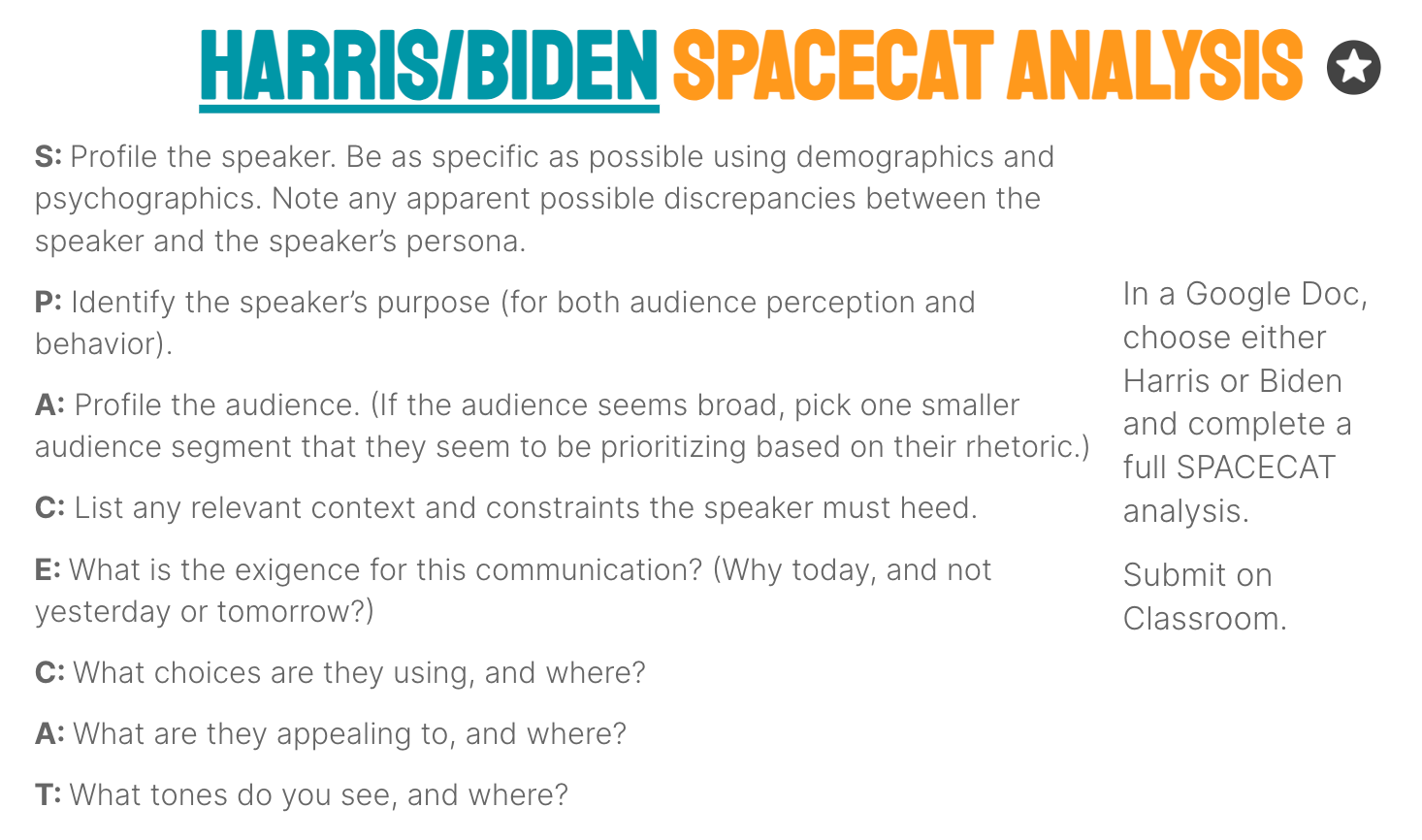 HARRIS/BIDEN SPACECAT ANALYSIS

S: Profile the speaker. Be as specific as possible using demographics and psychographics. Note any apparent possible discrepancies between the speaker and the speaker's persona.

P: Identify the speaker's purpose (for both audience perception and behavior).

A: Profile the audience. (If the audience seems broad, pick one smaller audience segment that they seem to be prioritizing based on their rhetoric.)

C: List any relevant context and constraints the speaker must heed.

E: What is the exigence for this communication? (Why today, and not yesterday or tomorrow?)

C: What choices are they using, and where?

A: What are they appealing to, and where?

T: What tones do you see, and where?

In a Google Doc, choose either Harris or Biden and complete a full SPACECAT analysis.

Submit on Classroom.